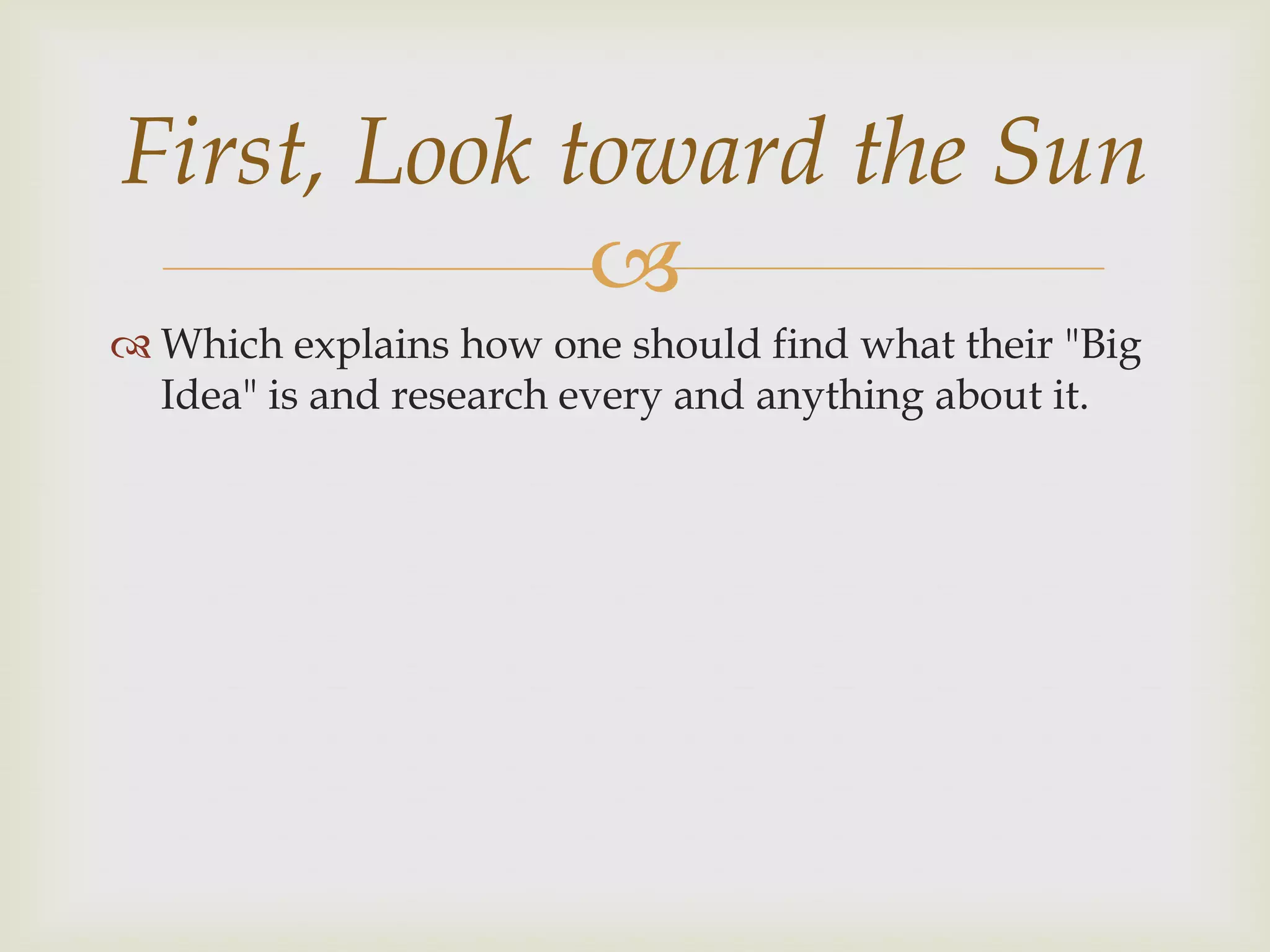 First, Look toward the Sun

Which explains how one should find what their "Big Idea" is and research every and anything about it.